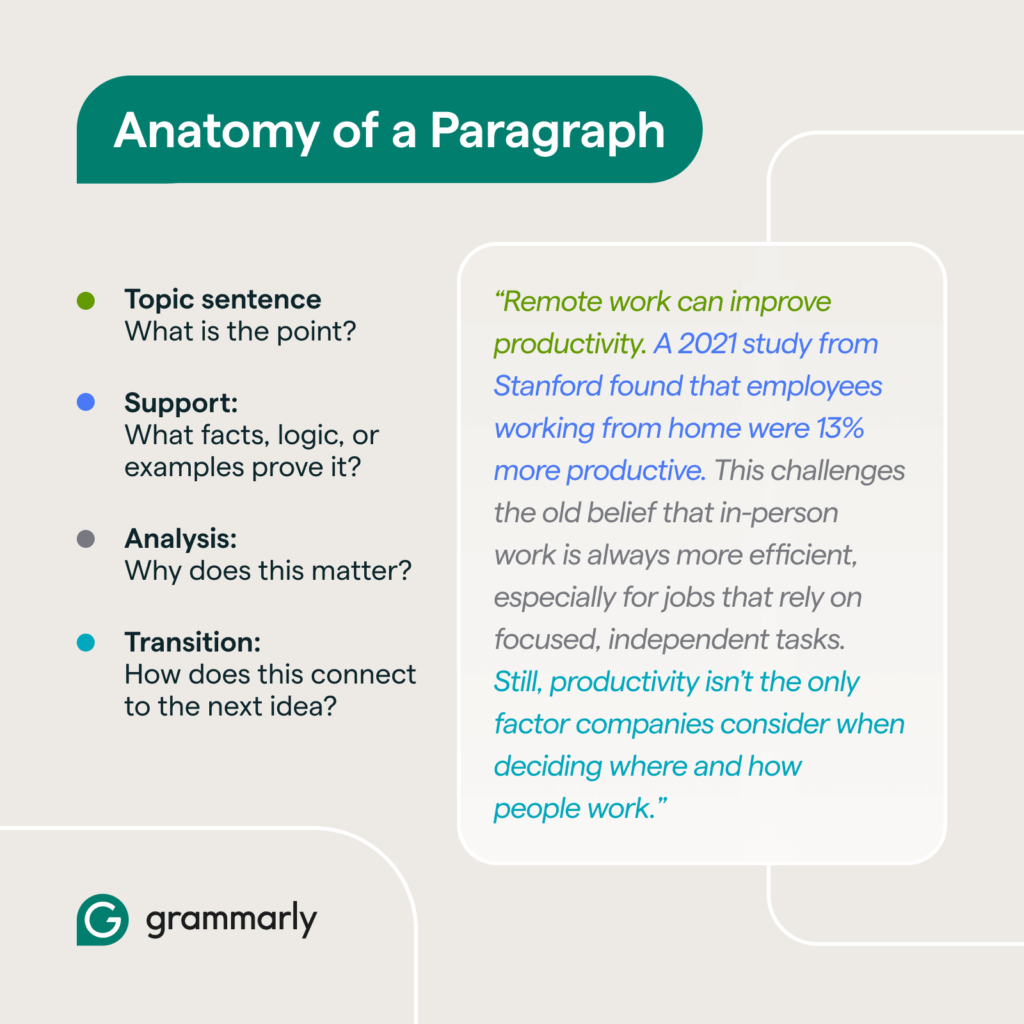 Anatomy of a Paragraph

Topic sentence
What is the point?

Support:
What facts, logic, or examples prove it?

Analysis:
Why does this matter?

Transition:
How does this connect to the next idea?

"Remote work can improve productivity. A 2021 study from Stanford found that employees working from home were 13% more productive. This challenges the old belief that in-person work is always more efficient, especially for jobs that rely on focused, independent tasks. Still, productivity isn't the only factor companies consider when deciding where and how people work."

grammarly